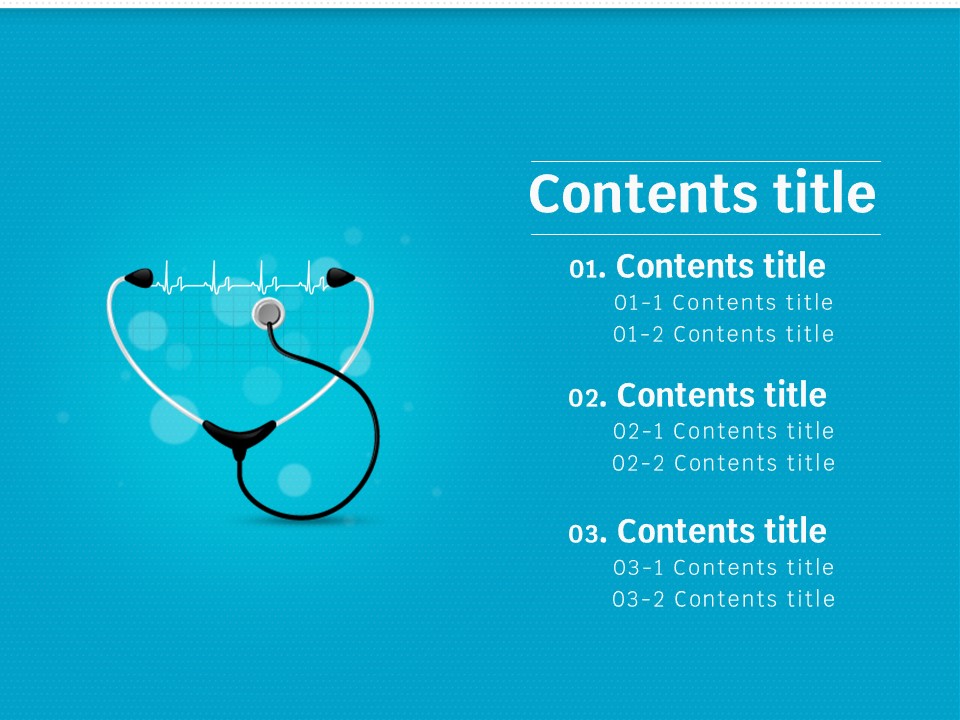 Contents title

01. Contents title
01-1 Contents title
01-2 Contents title

02. Contents title
02-1 Contents title
02-2 Contents title

03. Contents title
03-1 Contents title
03-2 Contents title